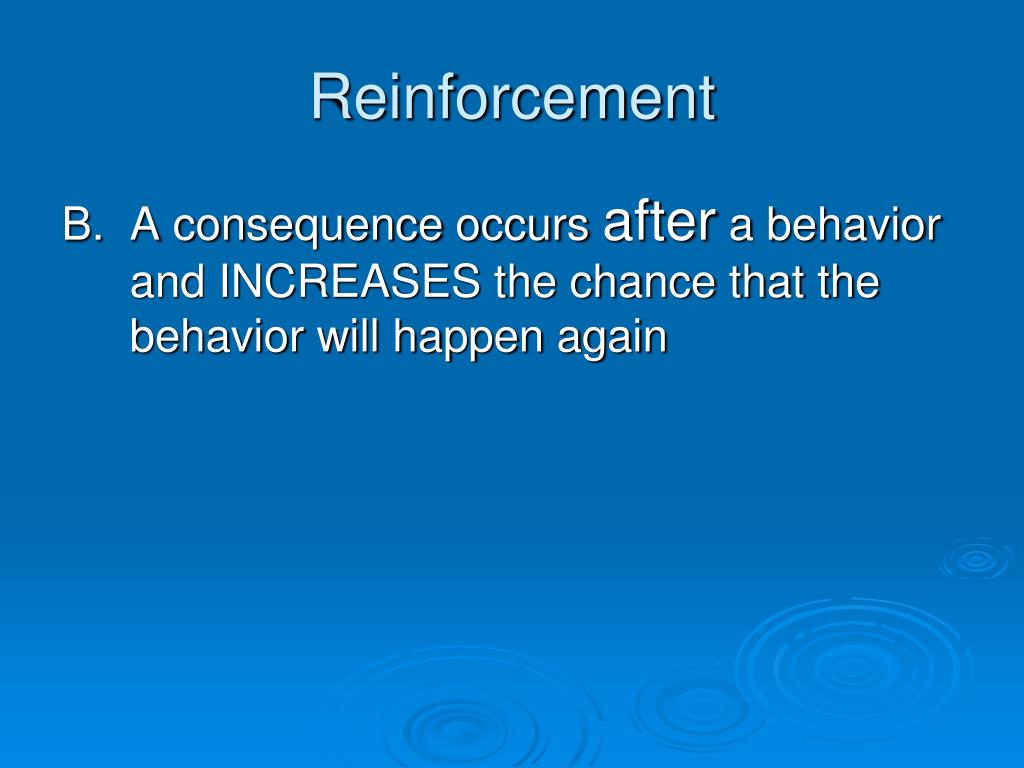 Reinforcement

B. A consequence occurs after a behavior and INCREASES the chance that the behavior will happen again